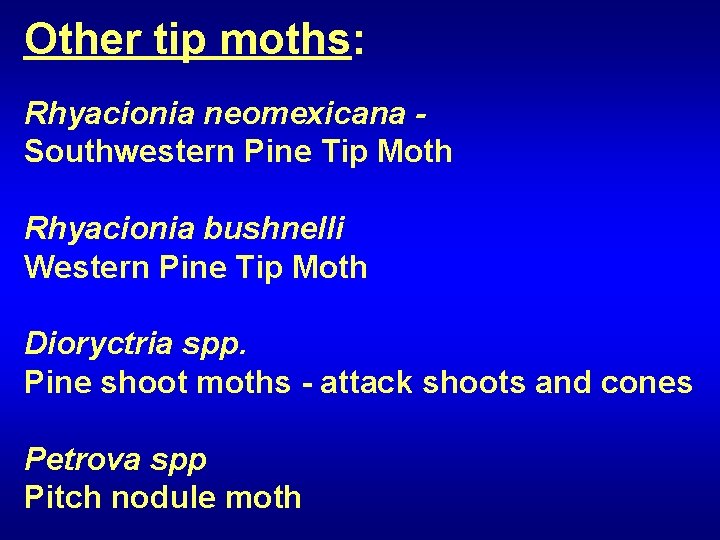 Other tip moths:

Rhyacionia neomexicana -
Southwestern Pine Tip Moth

Rhyacionia bushnelli
Western Pine Tip Moth

Dioryctria spp.
Pine shoot moths - attack shoots and cones

Petrova spp
Pitch nodule moth